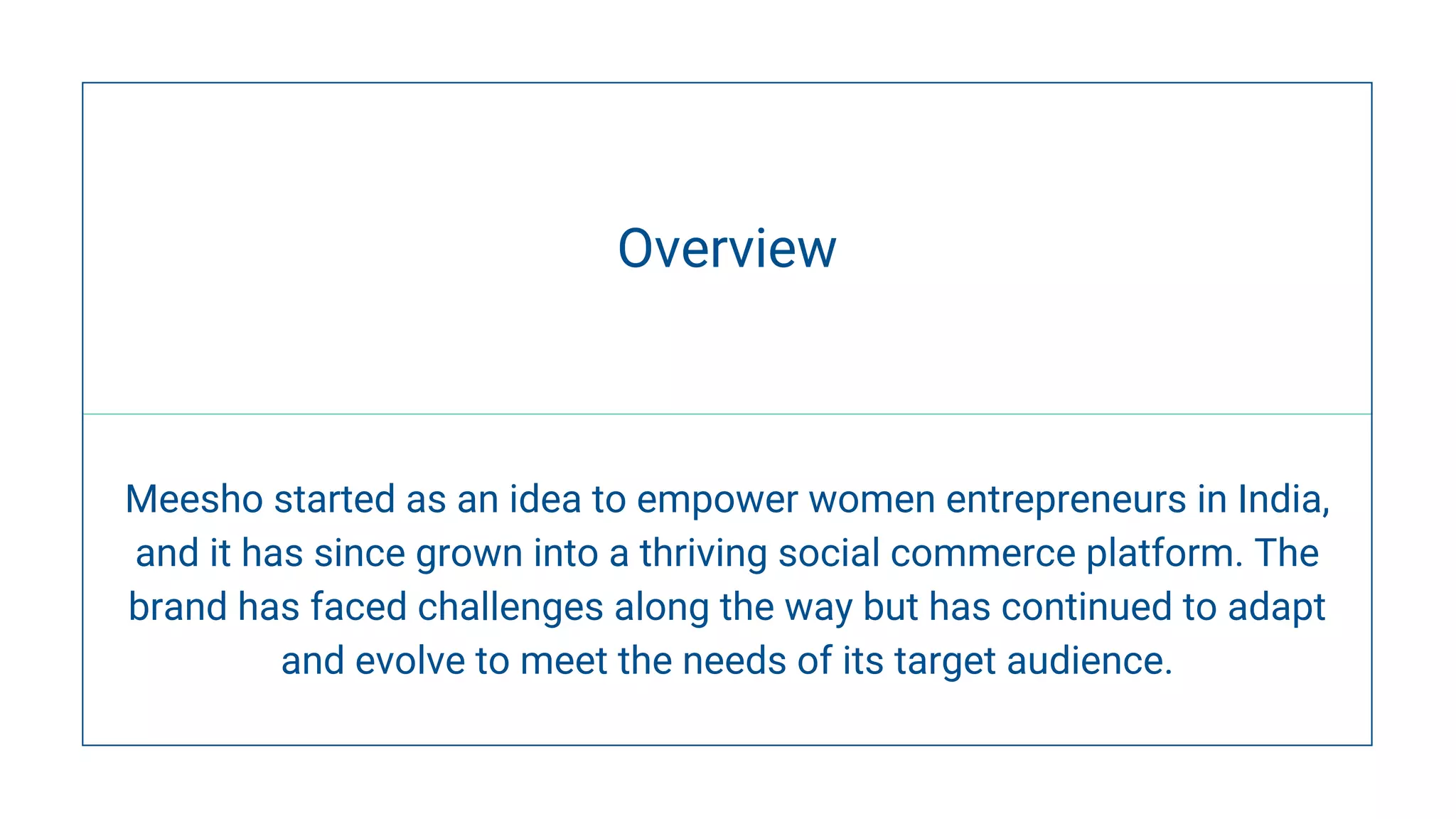 Overview

Meesho started as an idea to empower women entrepreneurs in India, and it has since grown into a thriving social commerce platform. The brand has faced challenges along the way but has continued to adapt and evolve to meet the needs of its target audience.